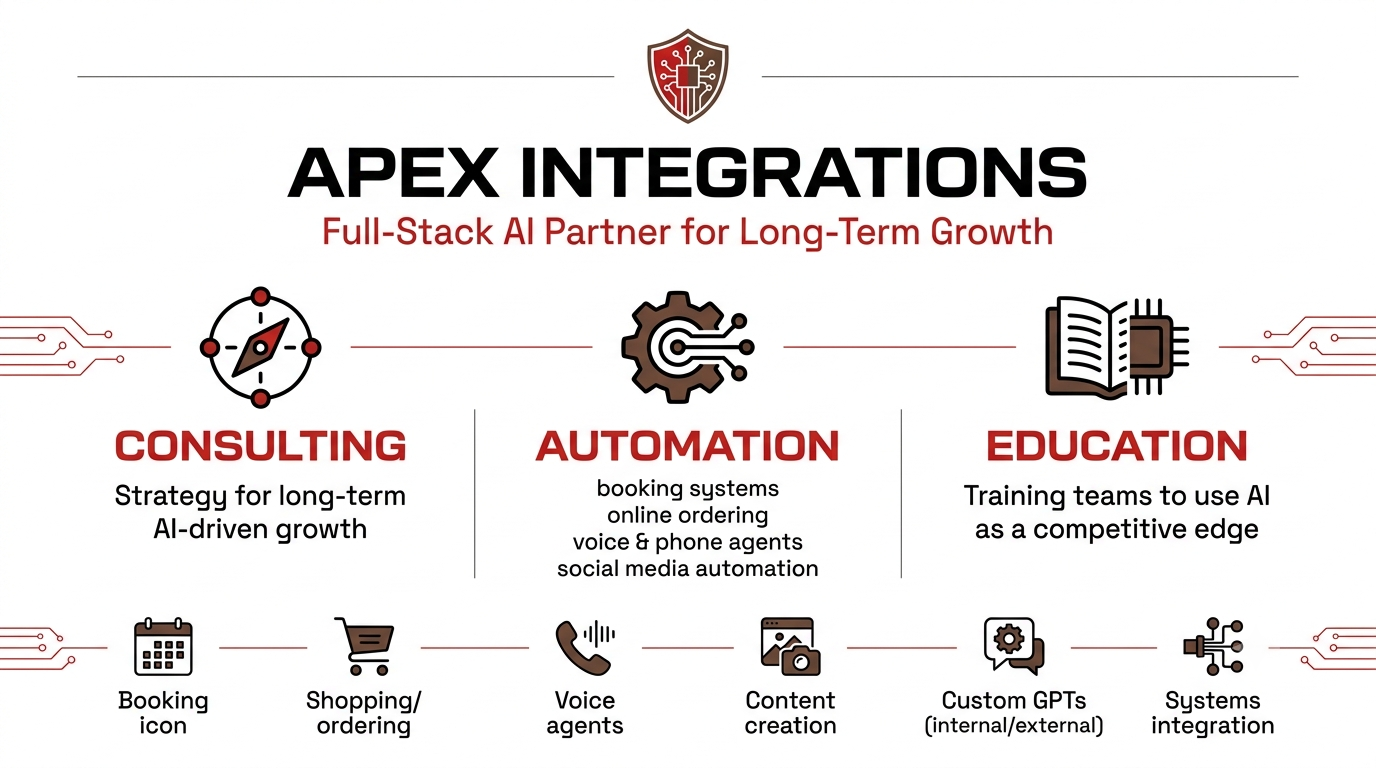 APEX INTEGRATIONS

Full-Stack AI Partner for Long-Term Growth

CONSULTING

Strategy for long-term AI-driven growth

AUTOMATION

booking systems
online ordering
voice & phone agents
social media automation

EDUCATION

Training teams to use AI as a competitive edge

Booking icon

Shopping/ ordering

Voice agents

Content creation

Custom GPTs (internal/external)

Systems integration